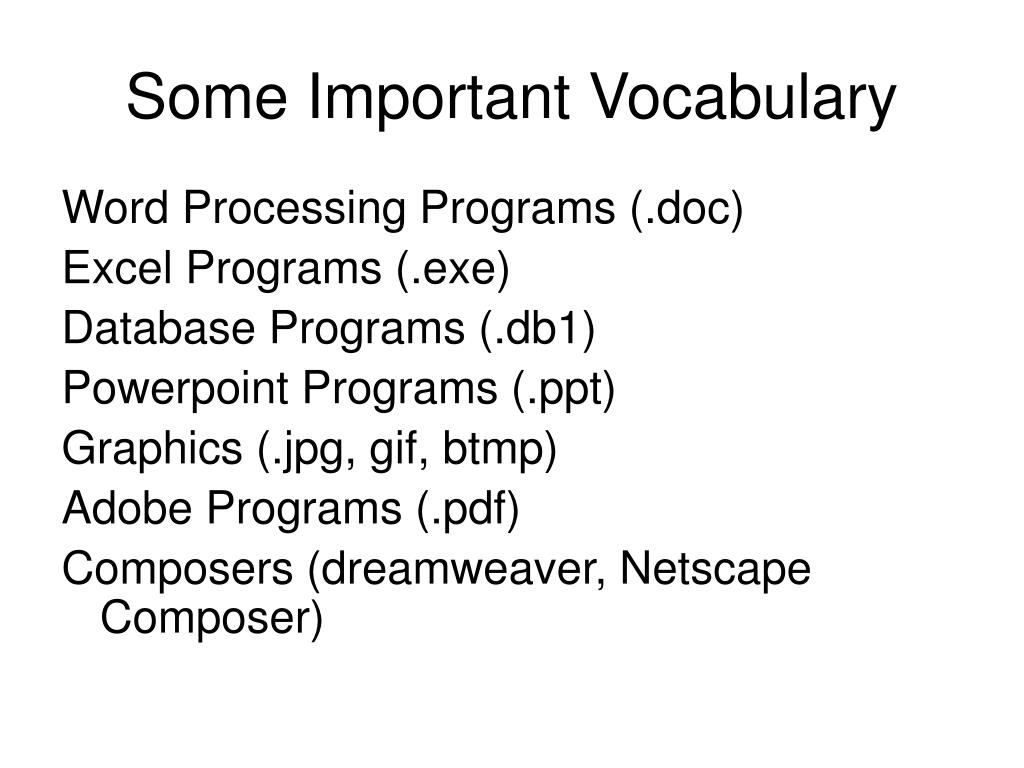 Some Important Vocabulary

Word Processing Programs (.doc)
Excel Programs (.exe)
Database Programs (.db1)
Powerpoint Programs (.ppt)
Graphics (.jpg, gif, btmp)
Adobe Programs (.pdf)
Composers (dreamweaver, Netscape Composer)